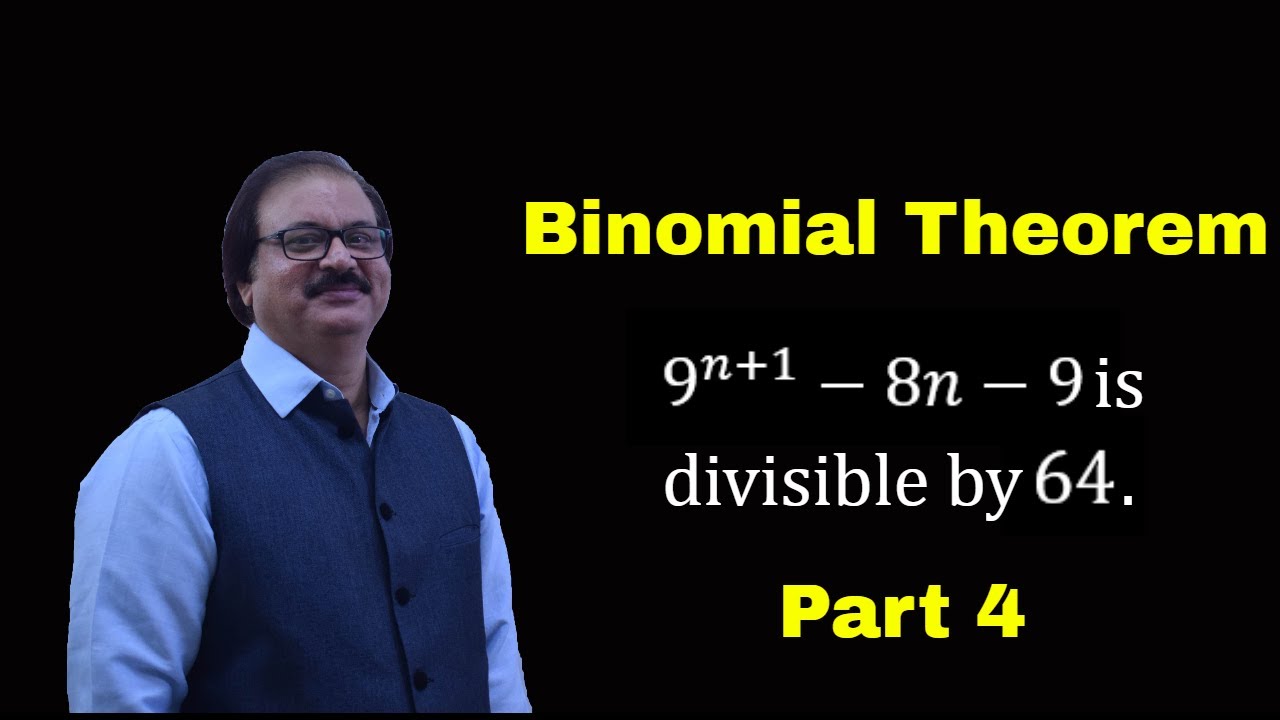 Binomial Theorem

$9^{n+1} - 8n - 9$ is divisible by $64$.

Part 4